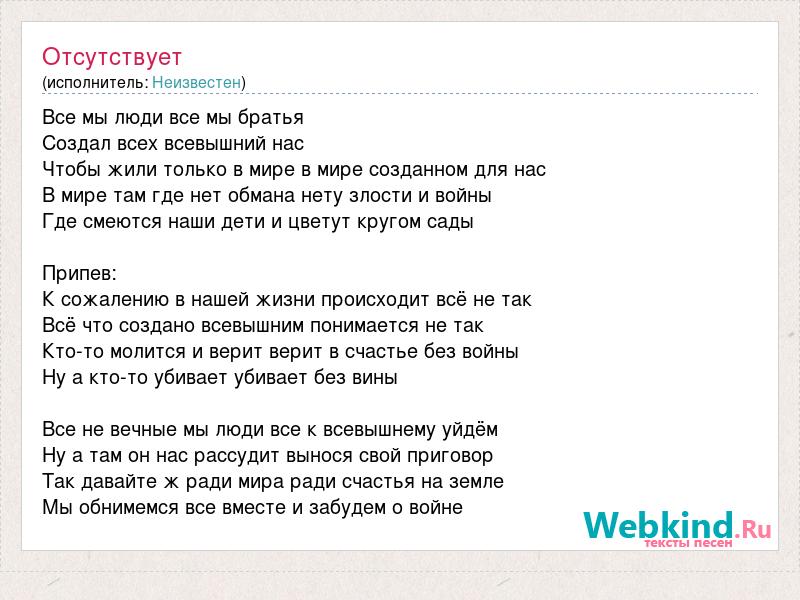 Отсутствует
(исполнитель: Неизвестен)

Все мы люди все мы братья
Создал всех всевышний нас
Чтобы жили только в мире в мире созданном для нас
В мире там где нет обмана нету злости и войны
Где смеются наши дети и цветут кругом сады

Припев:
К сожалению в нашей жизни происходит всё не так
Всё что создано всевышним понимается не так
Кто-то молится и верит верит в счастье без войны
Ну а кто-то убивает убивает без вины

Все не вечные мы люди все к всевышнему уйдём
Ну а там он нас рассудит вынося свой приговор
Так давайте ж ради мира ради счастья на земле
Мы обнимемся все вместе и забудем о войне

Webkind.Ru
тексты песен